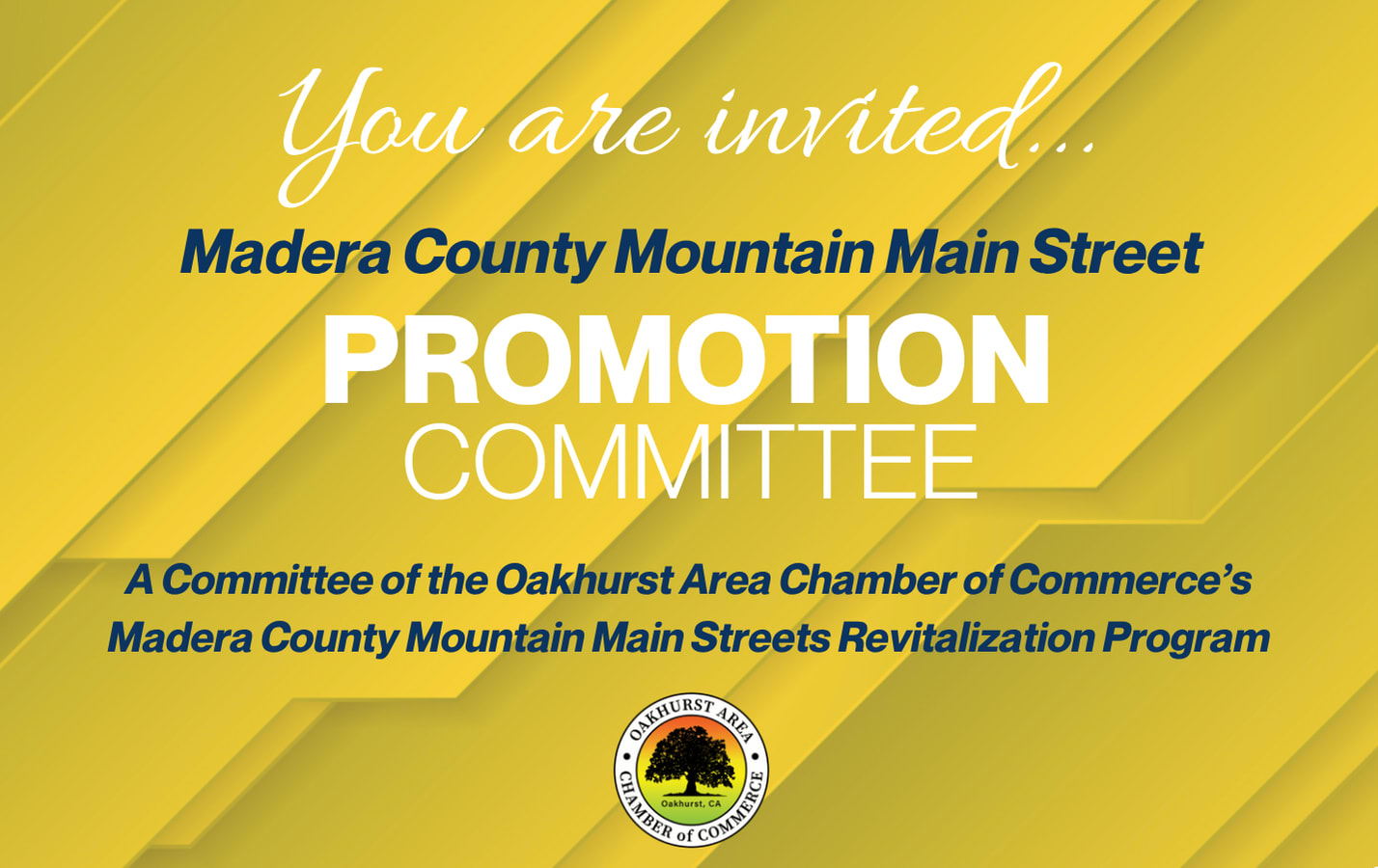 You are invited...

Madera County Mountain Main Street

PROMOTION
COMMITTEE

A Committee of the Oakhurst Area Chamber of Commerce's Madera County Mountain Main Streets Revitalization Program

OAKHURST AREA
Oakhurst, CA
CHAMBER of COMMERCE